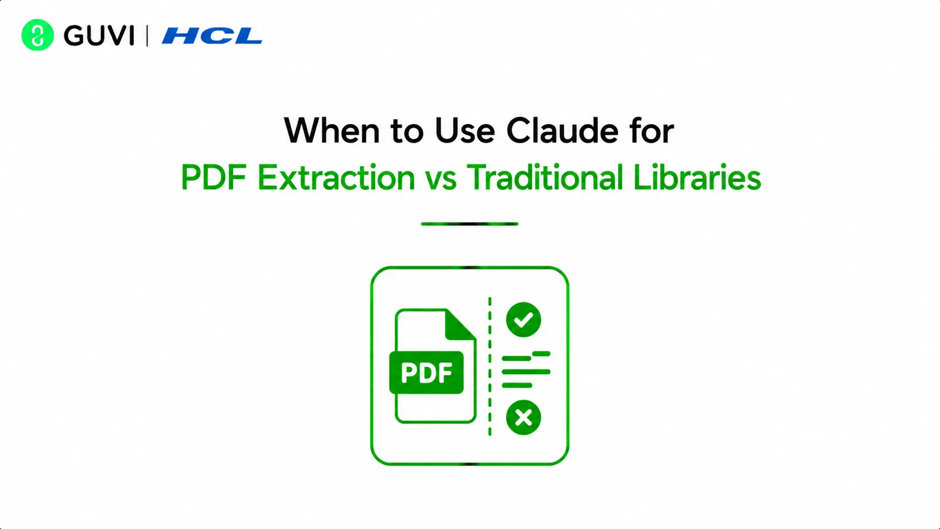 GUVI | HCL

When to Use Claude for
PDF Extraction vs Traditional Libraries

PDF